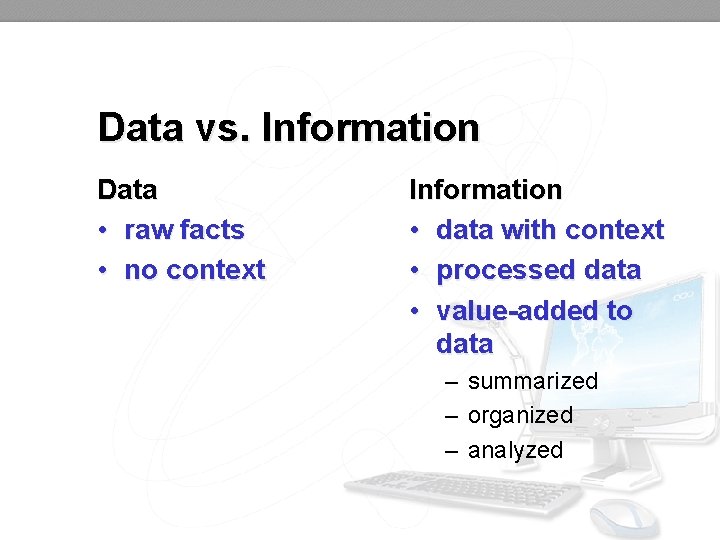 Data vs. Information

Data
• raw facts
• no context

Information
• data with context
• processed data
• value-added to data
– summarized
– organized
– analyzed